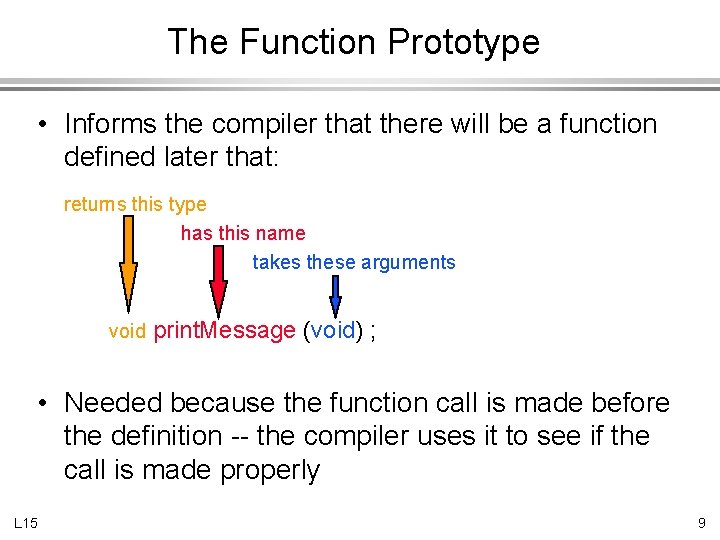 The Function Prototype

• Informs the compiler that there will be a function defined later that:

returns this type

has this name

takes these arguments

void printMessage (void) ;

• Needed because the function call is made before the definition -- the compiler uses it to see if the call is made properly

L15

9